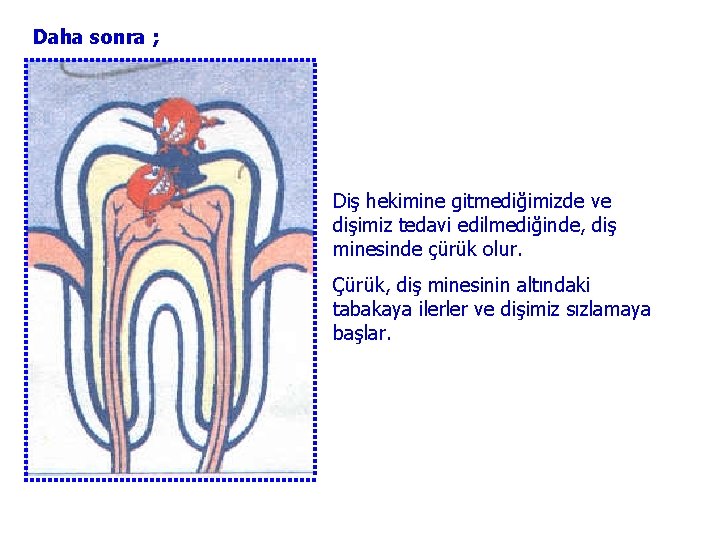 Daha sonra ;

Diş hekimine gitmediğimizde ve dişimiz tedavi edilmediğinde, diş minesinde çürük olur.

Çürük, diş minesinin altındaki tabakaya ilerler ve dişimiz sızlamaya başlar.